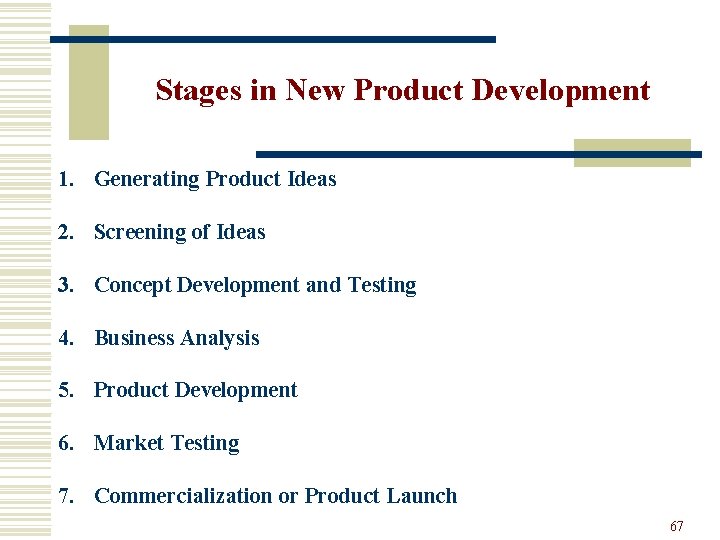 Stages in New Product Development

1. Generating Product Ideas

2. Screening of Ideas

3. Concept Development and Testing

4. Business Analysis

5. Product Development

6. Market Testing

7. Commercialization or Product Launch

67